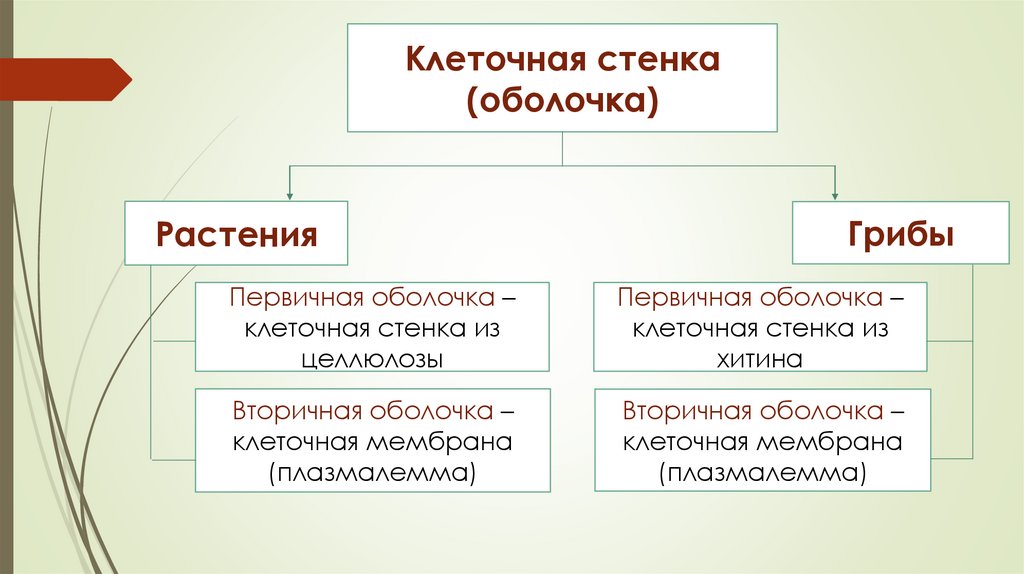 Клеточная стенка (оболочка)

Растения

Первичная оболочка – клеточная стенка из целлюлозы

Вторичная оболочка – клеточная мембрана (плазмалемма)

Грибы

Первичная оболочка – клеточная стенка из хитина

Вторичная оболочка – клеточная мембрана (плазмалемма)